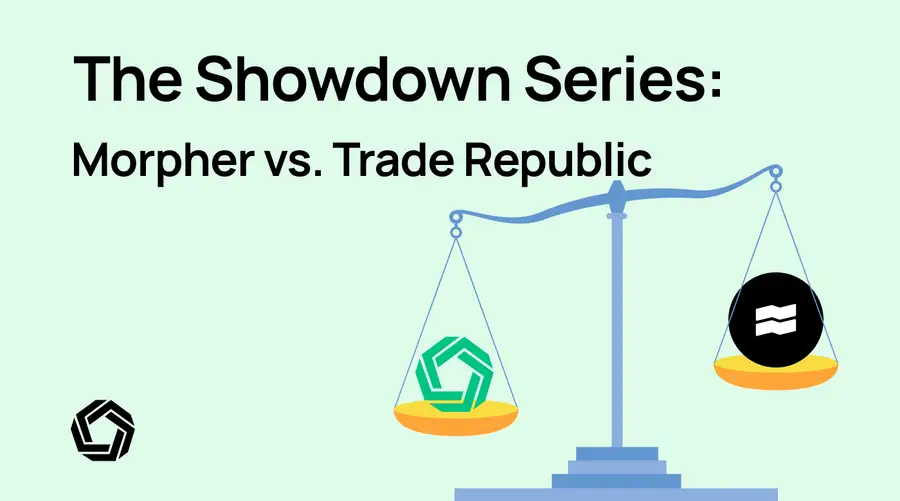 The Showdown Series:

Morpher vs. Trade Republic